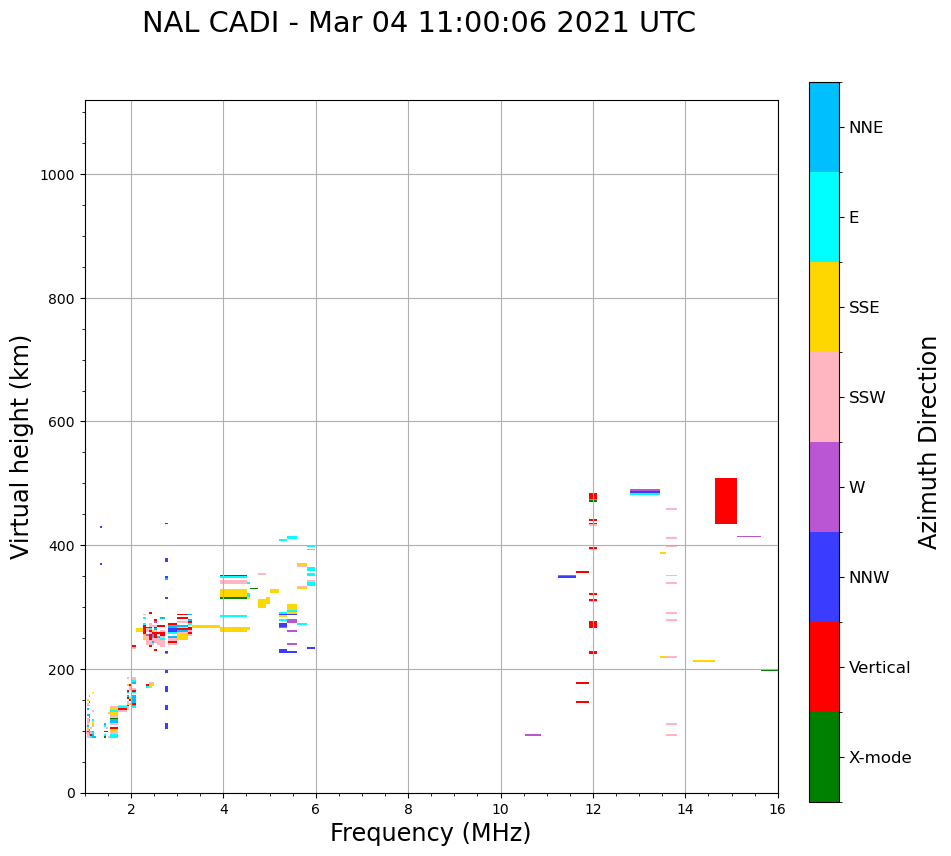 NAL CADI - Mar 04 11:00:06 2021 UTC

Virtual height (km)

1000
800
600
400
200
0

2
4
6
8
10
12
14
16

Frequency (MHz)

NNE
E
SSE
SSW
W
NNW
Vertical
X-mode

Azimuth Direction